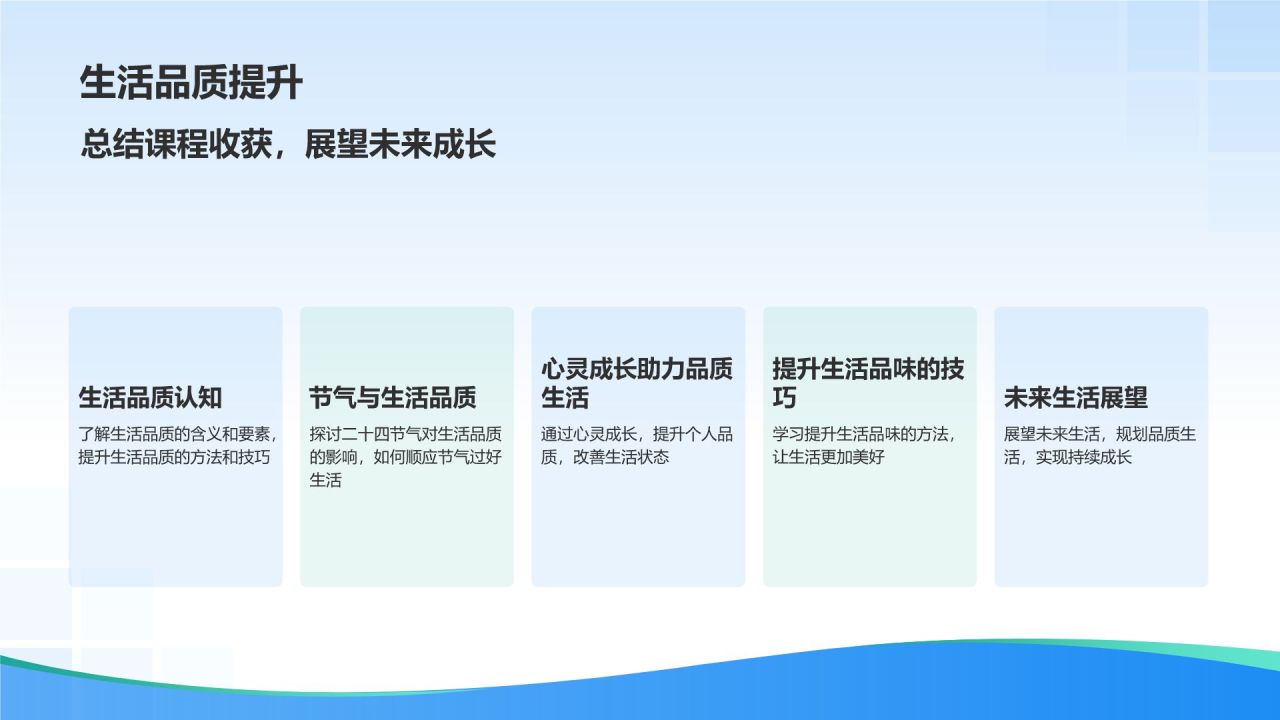 生活品质提升

总结课程收获，展望未来成长

生活品质认知

了解生活品质的含义和要素，提升生活品质的方法和技巧

节气与生活品质

探讨二十四节气对生活品质的影响，如何顺应节气过好生活

心灵成长助力品质生活

通过心灵成长，提升个人品质，改善生活状态

提升生活品味的技巧

学习提升生活品味的方法，让生活更加美好

未来生活展望

展望未来生活，规划品质生活，实现持续成长